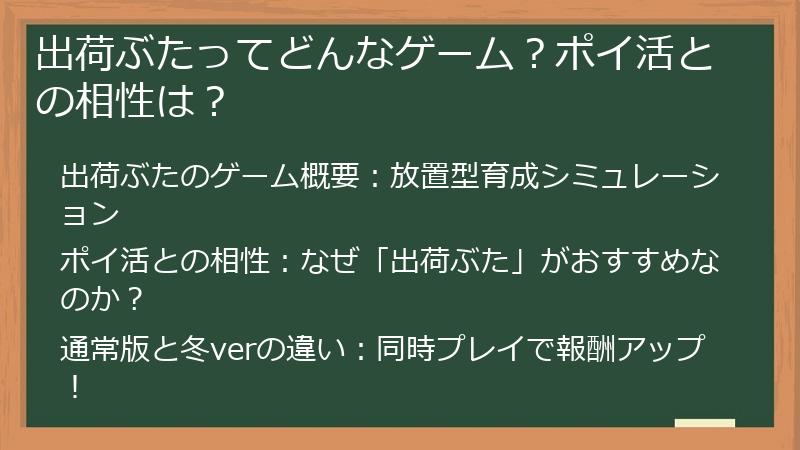 出荷ぶたってどんなゲーム？ポイ活との相性は？

出荷ぶたのゲーム概要：放置型育成シミュレーション

ポイ活との相性：なぜ「出荷ぶた」がおすすめなのか？

通常版と冬verの違い：同時プレイで報酬アップ！